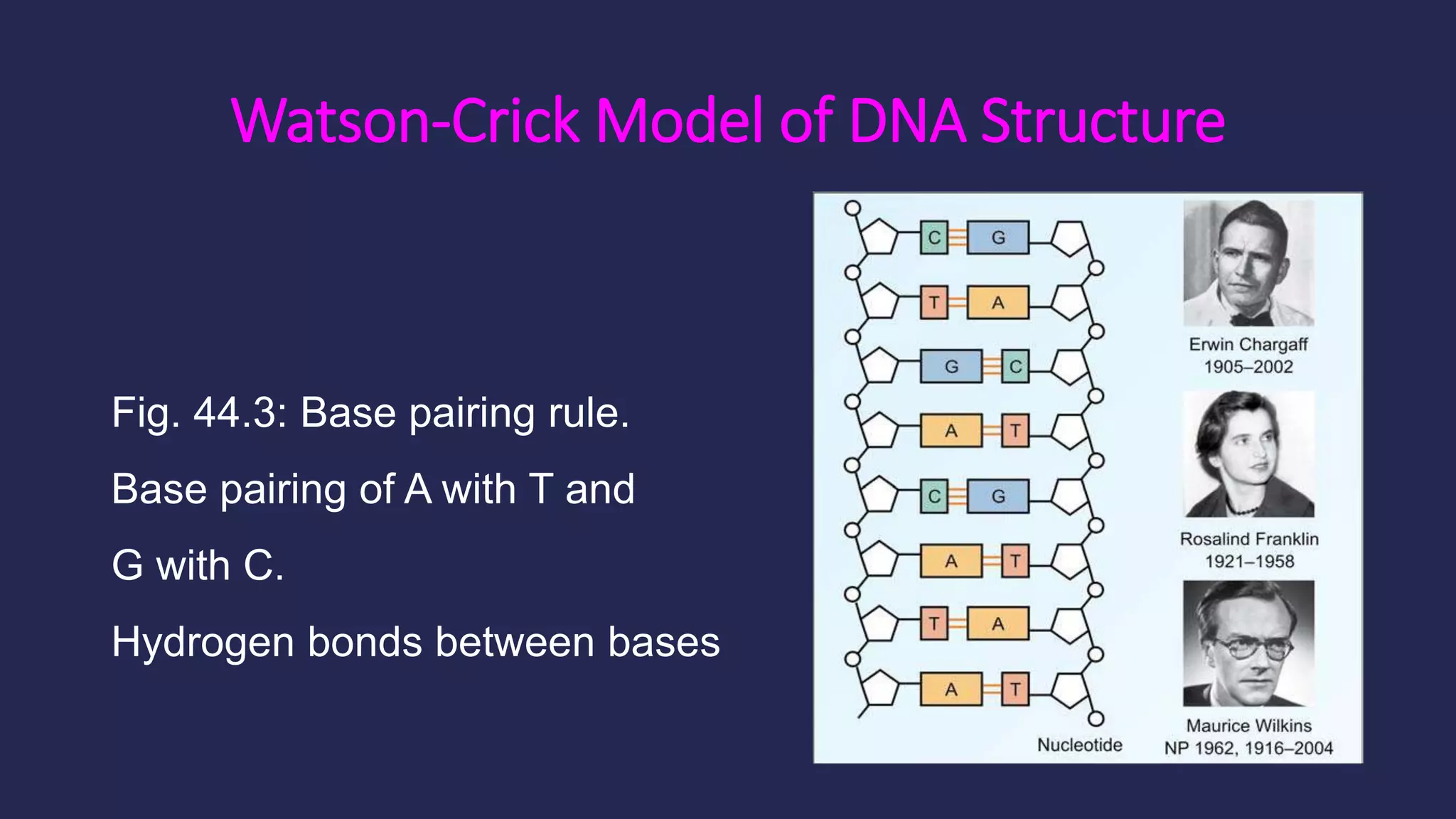 Watson-Crick Model of DNA Structure

Fig. 44.3: Base pairing rule.

Base pairing of A with T and

G with C.

Hydrogen bonds between bases

C G
T A
G C
A T
C G
A T
T A
A T

Nucleotide

Erwin Chargaff
1905–2002

Rosalind Franklin
1921–1958

Maurice Wilkins
NP 1962, 1916–2004